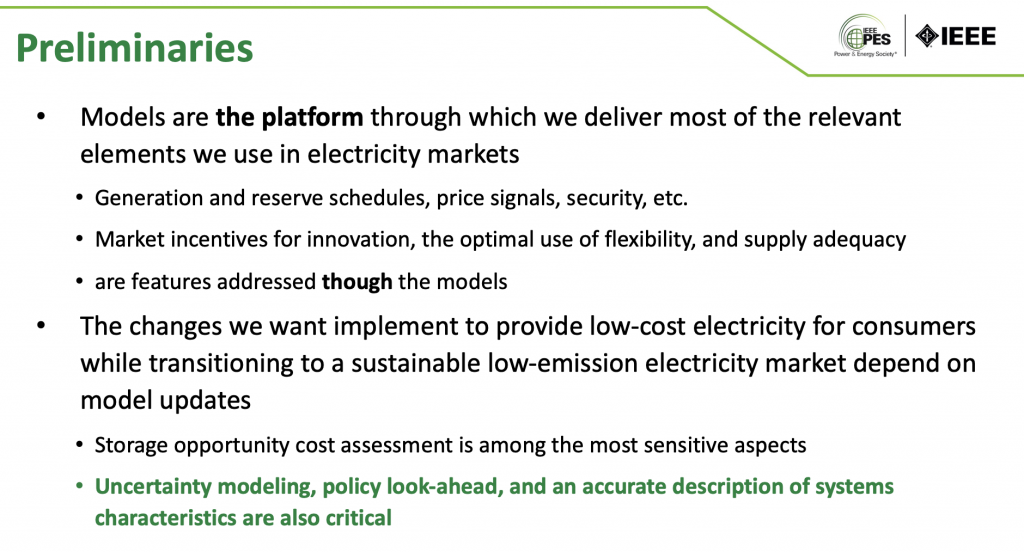 Preliminaries

IEEE PES Power & Energy Society® IEEE

• Models are the platform through which we deliver most of the relevant elements we use in electricity markets
  • Generation and reserve schedules, price signals, security, etc.
  • Market incentives for innovation, the optimal use of flexibility, and supply adequacy
  • are features addressed though the models
• The changes we want implement to provide low-cost electricity for consumers while transitioning to a sustainable low-emission electricity market depend on model updates
  • Storage opportunity cost assessment is among the most sensitive aspects
  • Uncertainty modeling, policy look-ahead, and an accurate description of systems characteristics are also critical